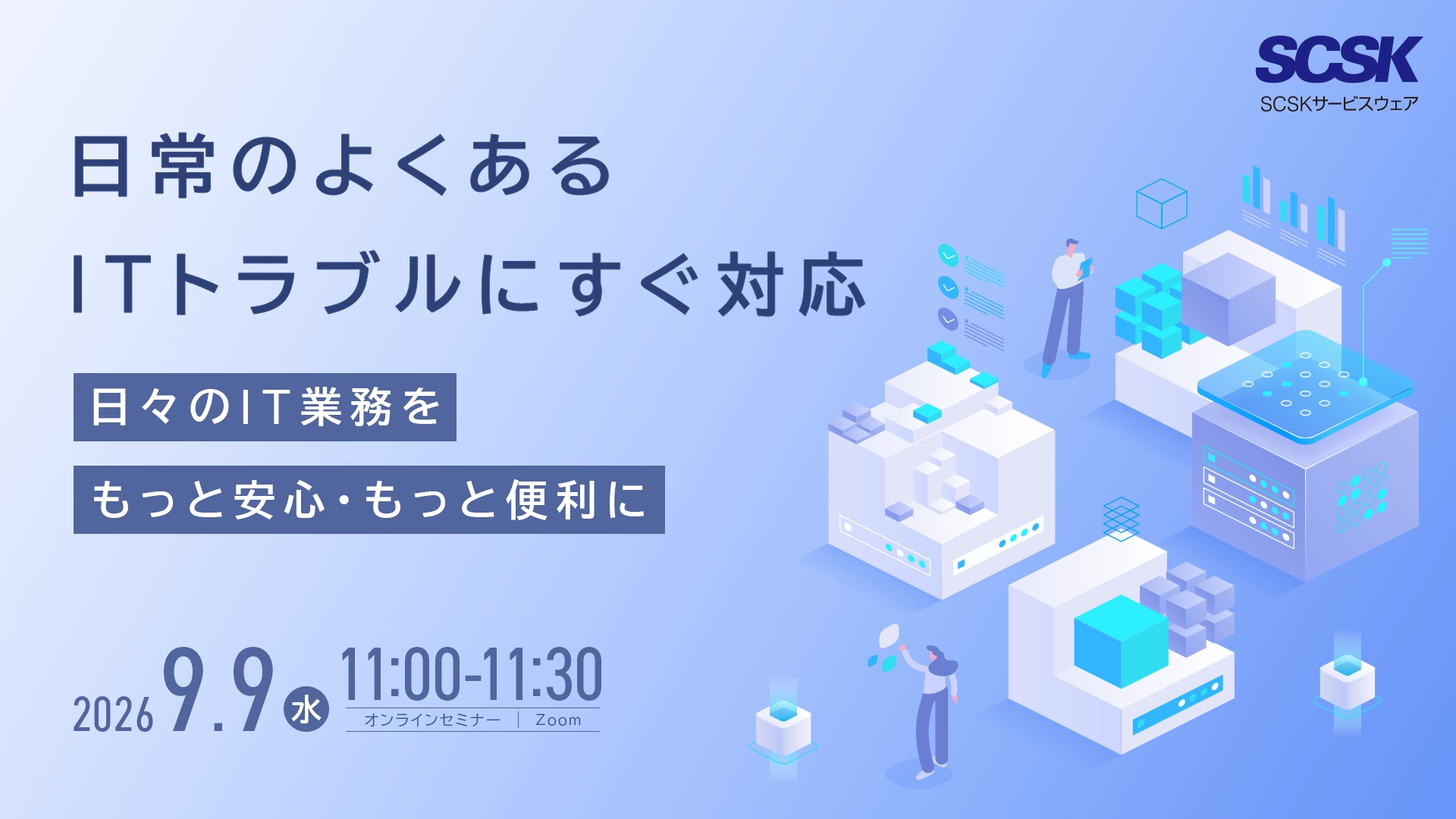 SCSK
SCSKサービスウェア

日常のよくある
ITトラブルにすぐ対応

日々のIT業務を
もっと安心・もっと便利に

2026 9.9 水 11:00-11:30
オンラインセミナー | Zoom